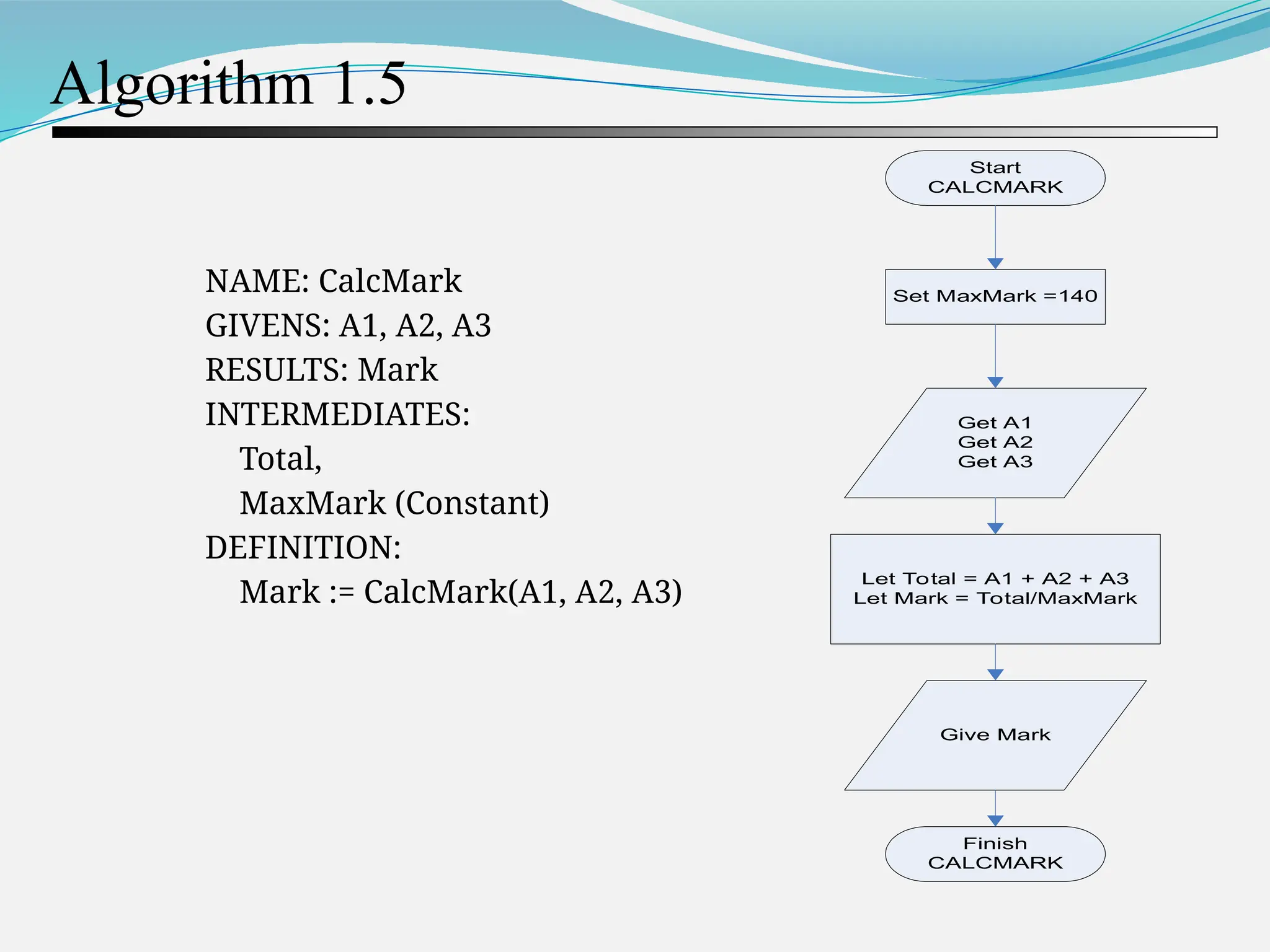 Algorithm 1.5

NAME: CalcMark
GIVENS: A1, A2, A3
RESULTS: Mark
INTERMEDIATES:
Total,
MaxMark (Constant)
DEFINITION:
Mark := CalcMark(A1, A2, A3)

Start
CALCMARK

Set MaxMark =140

Get A1
Get A2
Get A3

Let Total = A1 + A2 + A3
Let Mark = Total/MaxMark

Give Mark

Finish
CALCMARK